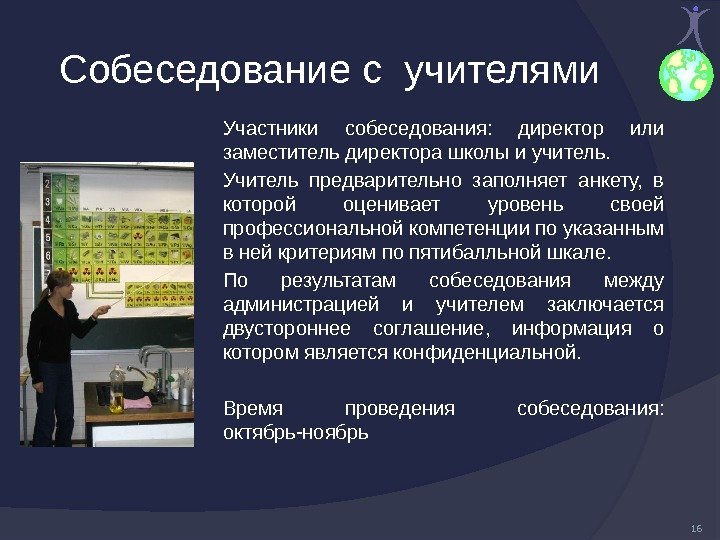 Собеседование с учителями

Участники собеседования: директор или заместитель директора школы и учитель.

Учитель предварительно заполняет анкету, в которой оценивает уровень своей профессиональной компетенции по указанным в ней критериям по пятибалльной шкале.

По результатам собеседования между администрацией и учителем заключается двустороннее соглашение, информация о котором является конфиденциальной.

Время проведения собеседования: октябрь-ноябрь

16